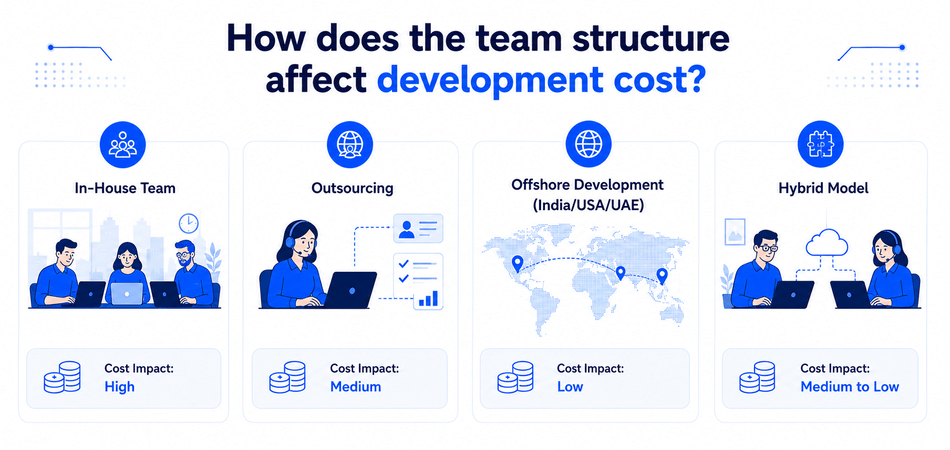 How does the team structure affect development cost?

In-House Team

Cost Impact:
High

Outsourcing

Cost Impact:
Medium

Offshore Development (India/USA/UAE)

Cost Impact:
Low

Hybrid Model

Cost Impact:
Medium to Low